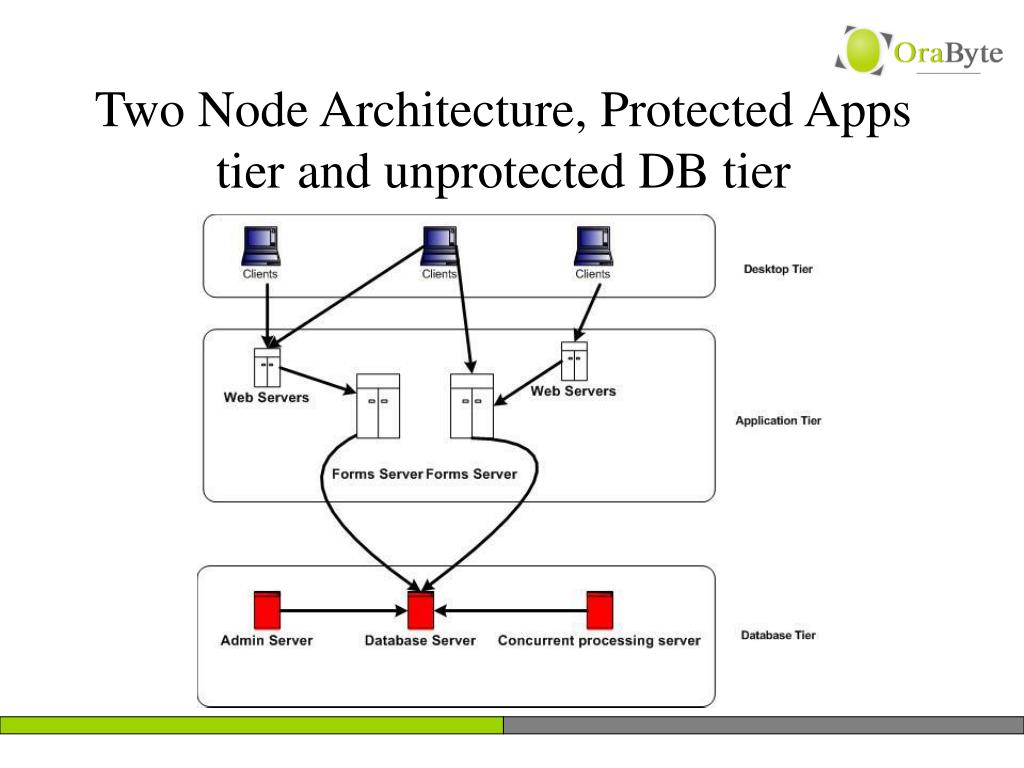 OraByte

Two Node Architecture, Protected Apps tier and unprotected DB tier

Clients
Clients
Clients
Desktop Tier

Web Servers
Web Servers
Forms Server
Forms Server
Application Tier

Admin Server
Database Server
Concurrent processing server
Database Tier